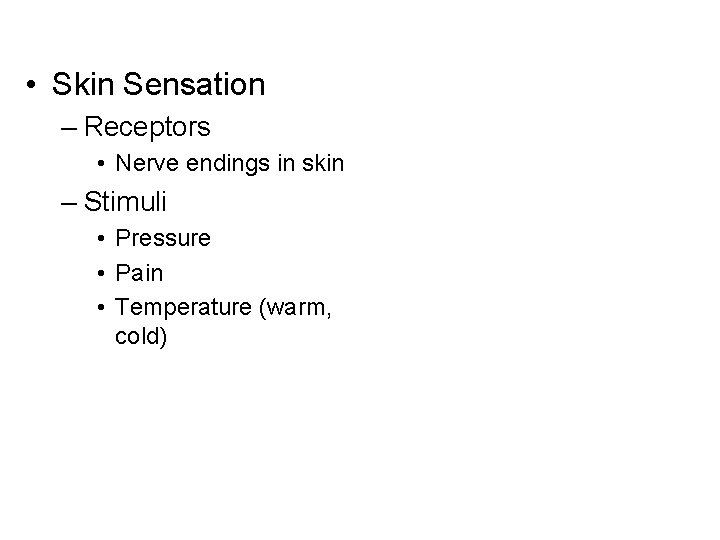 • Skin Sensation
– Receptors
• Nerve endings in skin
– Stimuli
• Pressure
• Pain
• Temperature (warm, cold)